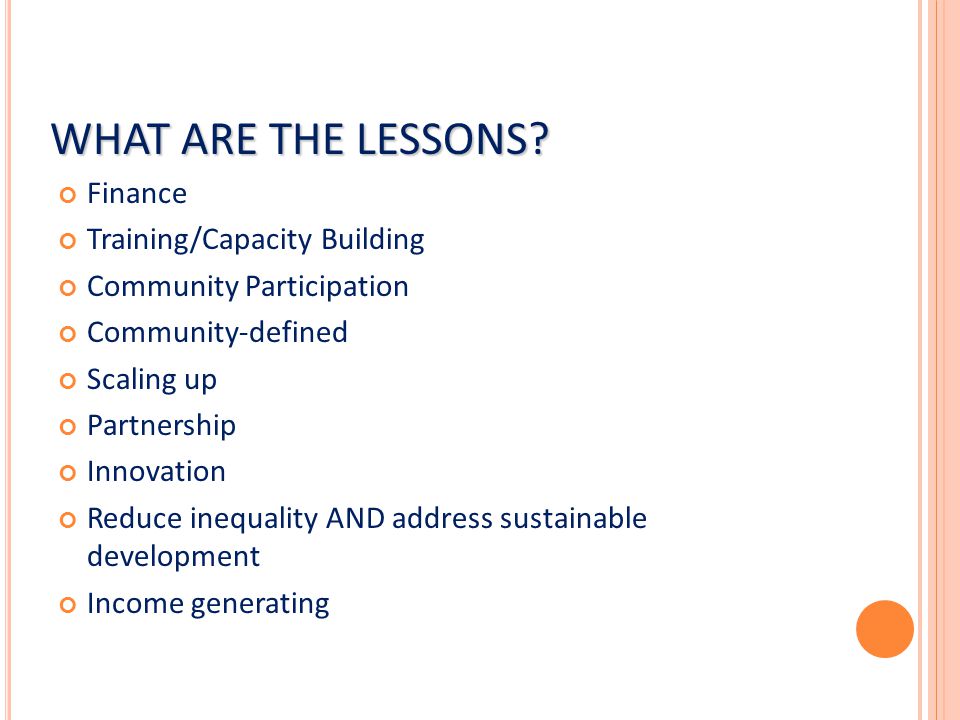 WHAT ARE THE LESSONS?

Finance
Training/Capacity Building
Community Participation
Community-defined
Scaling up
Partnership
Innovation
Reduce inequality AND address sustainable development
Income generating